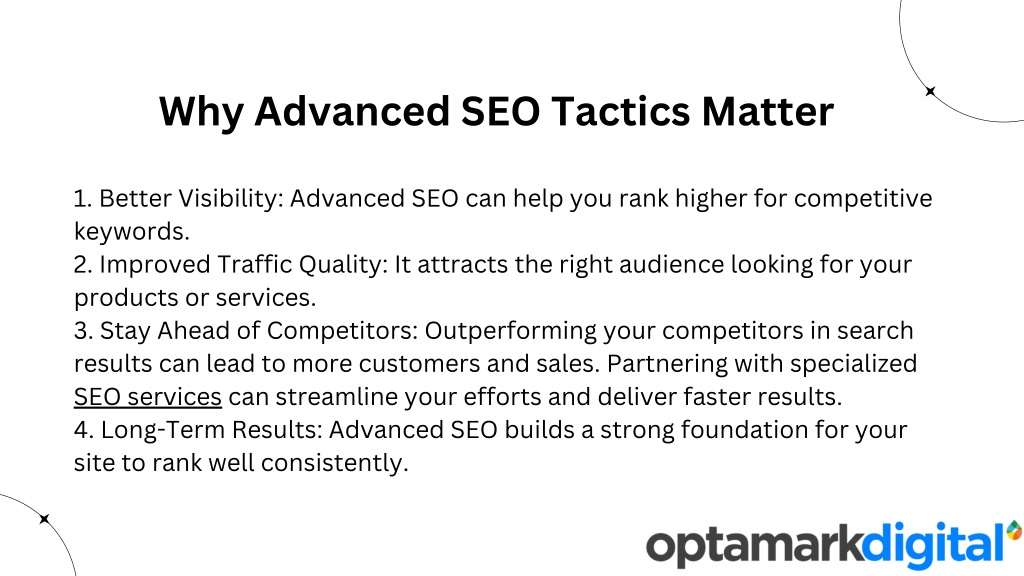 Why Advanced SEO Tactics Matter

1. Better Visibility: Advanced SEO can help you rank higher for competitive keywords.
2. Improved Traffic Quality: It attracts the right audience looking for your products or services.
3. Stay Ahead of Competitors: Outperforming your competitors in search results can lead to more customers and sales. Partnering with specialized SEO services can streamline your efforts and deliver faster results.
4. Long-Term Results: Advanced SEO builds a strong foundation for your site to rank well consistently.

optamarkdigital